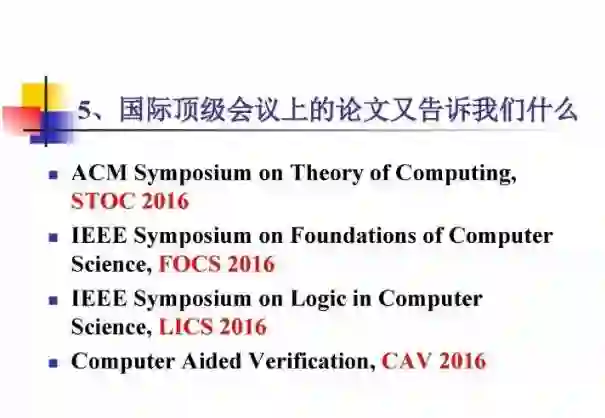 5、国际顶级会议上的论文又告诉我们什么

- ACM Symposium on Theory of Computing, STOC 2016
- IEEE Symposium on Foundations of Computer Science, FOCS 2016
- IEEE Symposium on Logic in Computer Science, LICS 2016
- Computer Aided Verification, CAV 2016